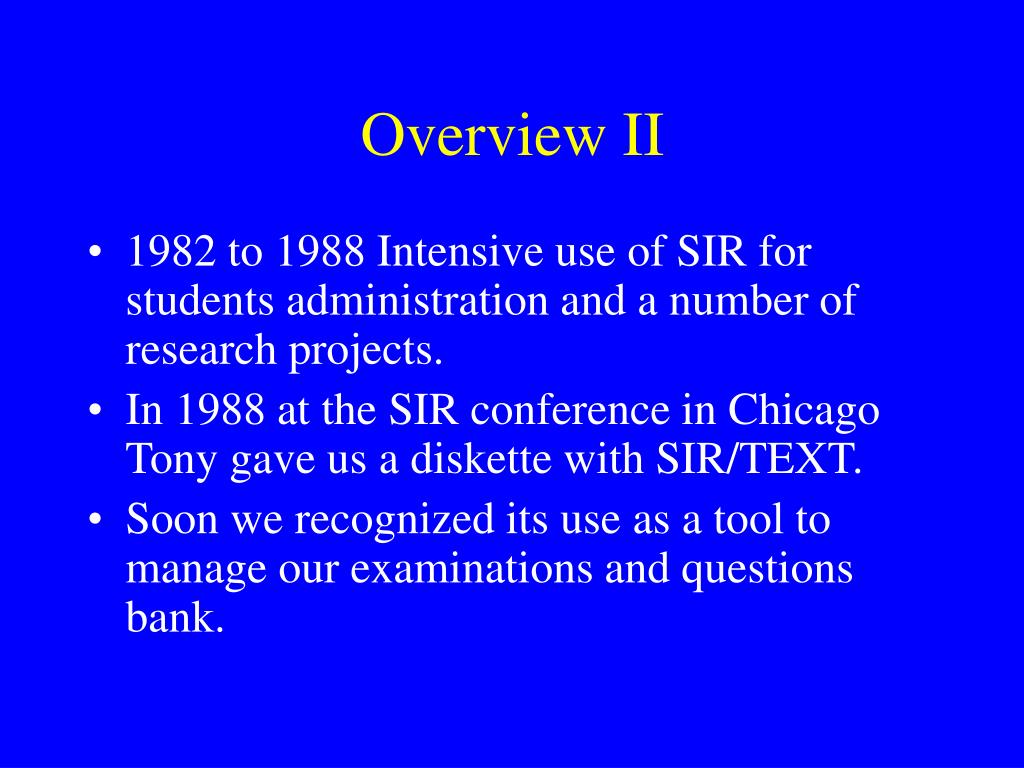 Overview II

• 1982 to 1988 Intensive use of SIR for students administration and a number of research projects.
• In 1988 at the SIR conference in Chicago Tony gave us a diskette with SIR/TEXT.
• Soon we recognized its use as a tool to manage our examinations and questions bank.